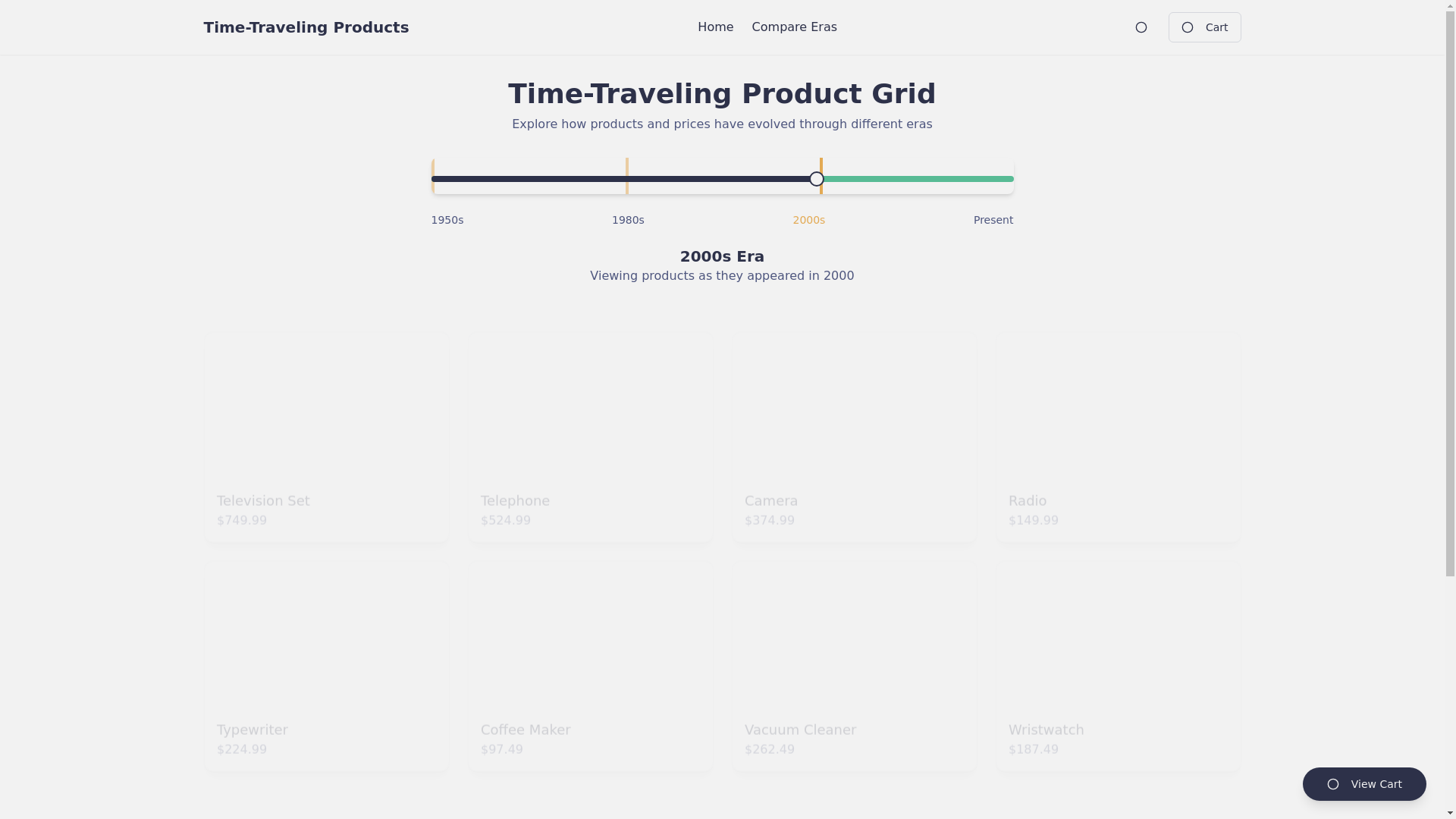 Time-Traveling Products

Home Compare Eras

Cart

Time-Traveling Product Grid

Explore how products and prices have evolved through different eras

1950s 1980s 2000s Present

2000s Era

Viewing products as they appeared in 2000

Television Set
$749.99

Telephone
$524.99

Camera
$374.99

Radio
$149.99

Typewriter
$224.99

Coffee Maker
$97.49

Vacuum Cleaner
$262.49

Wristwatch
$187.49

View Cart